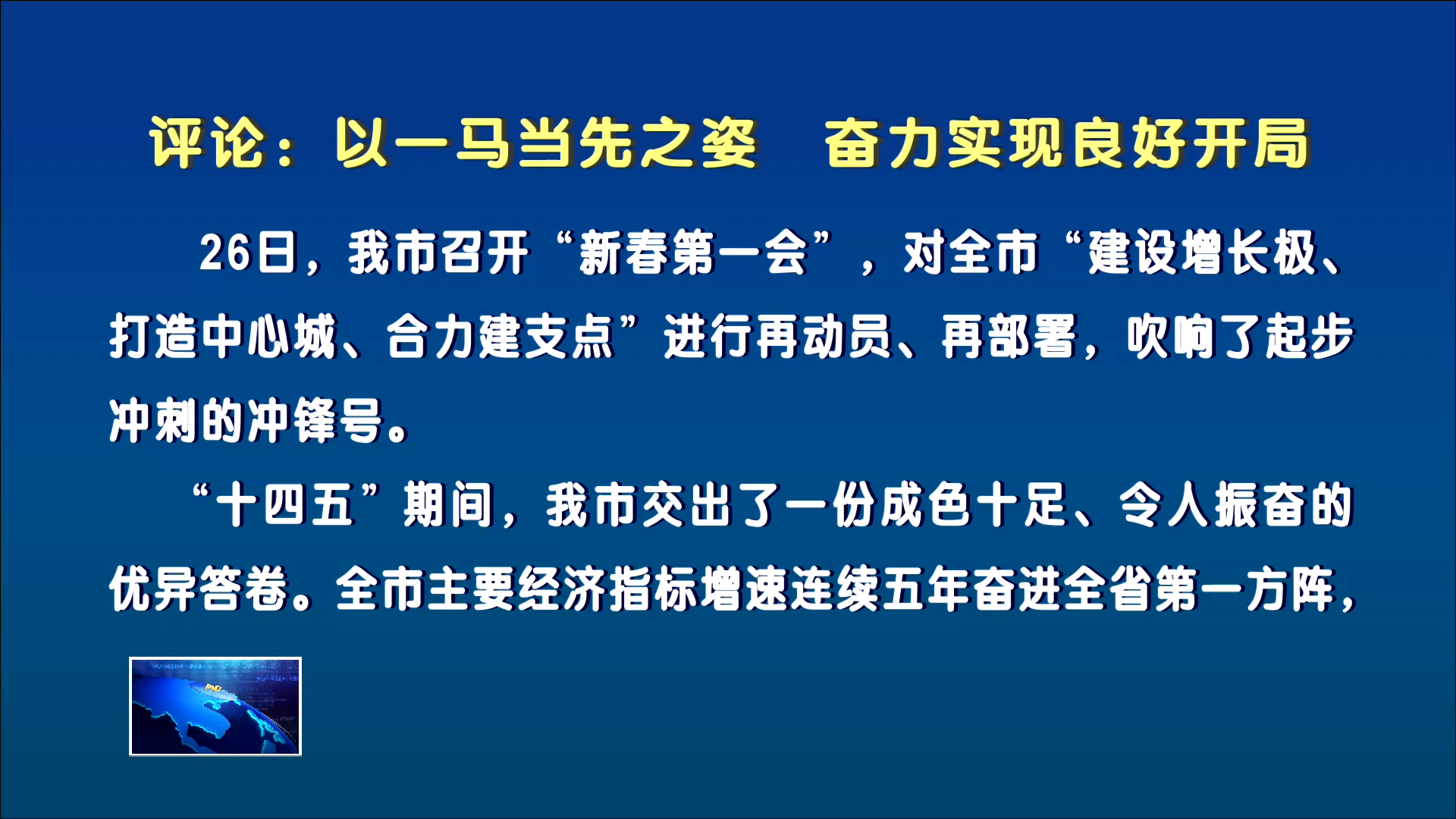 评论：以一马当先之姿　奋力实现良好开局

26日，我市召开“新春第一会”，对全市“建设增长极、打造中心城、合力建支点”进行再动员、再部署，吹响了起步冲刺的冲锋号。

“十四五”期间，我市交出了一份成色十足、令人振奋的优异答卷。全市主要经济指标增速连续五年奋进全省第一方阵，